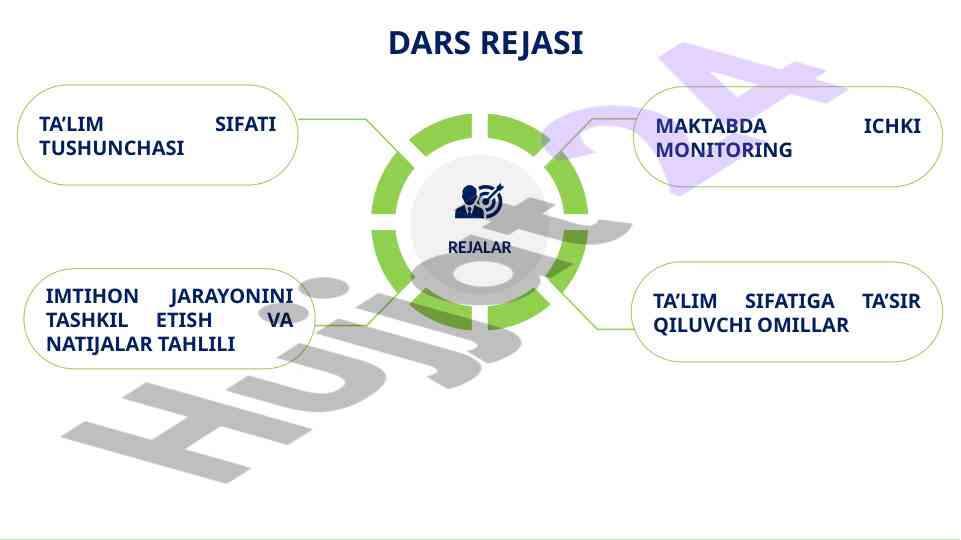 DARS REJASI

TA'LIM SIFATI TUSHUNCHASI

MAKTABDA ICHKI MONITORING

REJALAR

IMTIHON JARAYONINI TASHKIL ETISH VA NATIJALAR TAHLILI

TA'LIM SIFATIGA TA'SIR QILUVCHI OMILLAR

Hujjat24